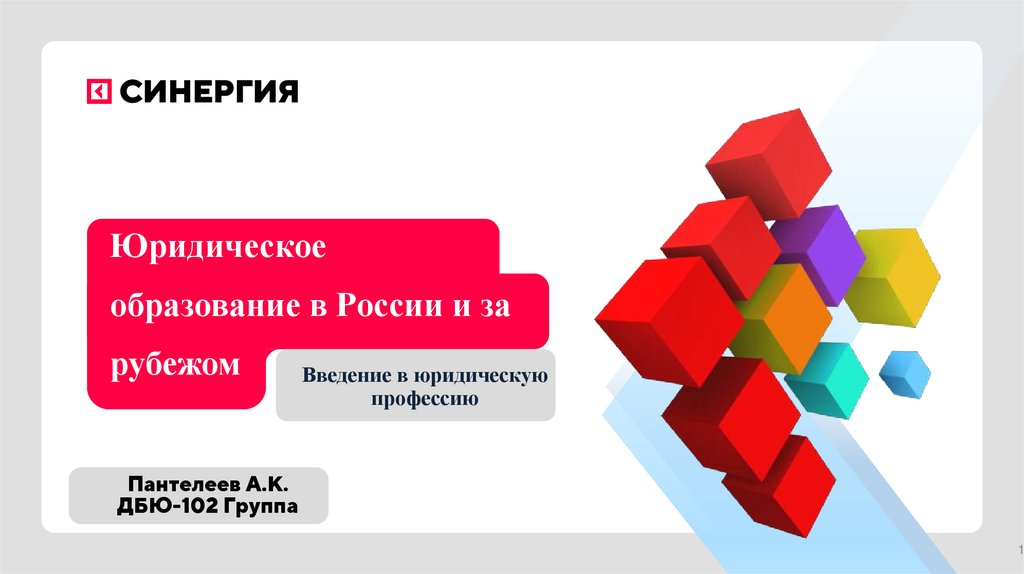 СИНЕРГИЯ

Юридическое образование в России и за рубежом

Введение в юридическую профессию

Пантелеев А.К.
ДБЮ-102 Группа

1